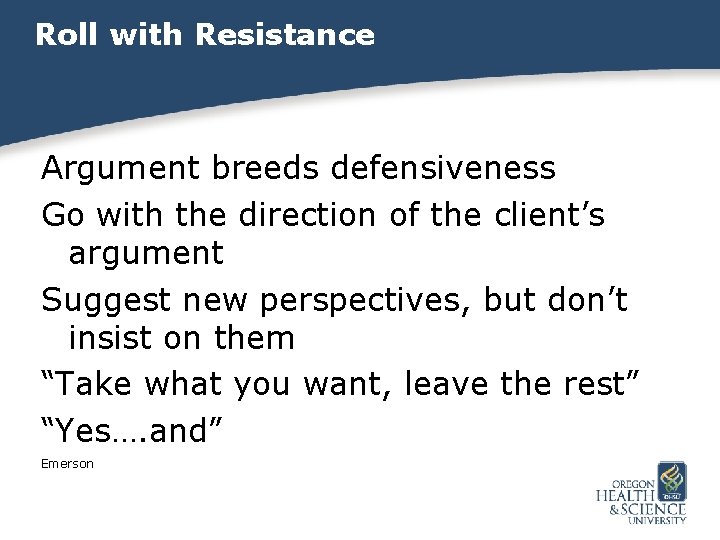 Roll with Resistance

Argument breeds defensiveness

Go with the direction of the client’s argument

Suggest new perspectives, but don’t insist on them

“Take what you want, leave the rest”

“Yes….and”

Emerson

OREGON HEALTH & SCIENCE UNIVERSITY

OHSU